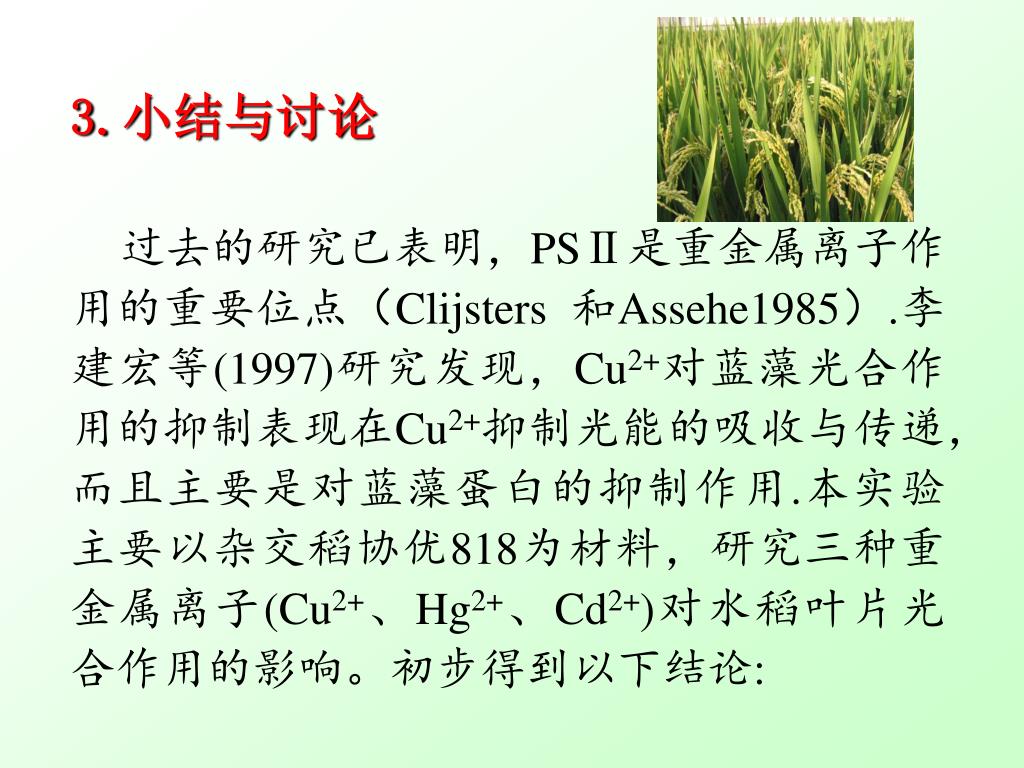 3. 小结与讨论

过去的研究已表明，PSⅡ是重金属离子作用的重要位点（Clijsters 和Assehe1985）.李建宏等(1997)研究发现，$Cu^{2+}$对蓝藻光合作用的抑制表现在$Cu^{2+}$抑制光能的吸收与传递，而且主要是对蓝藻蛋白的抑制作用.本实验主要以杂交稻协优818为材料，研究三种重金属离子($Cu^{2+}$、$Hg^{2+}$、$Cd^{2+}$)对水稻叶片光合作用的影响。初步得到以下结论: